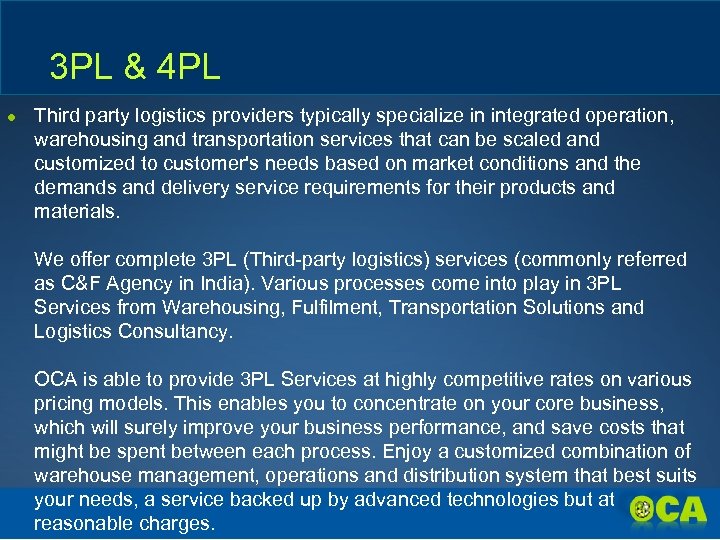 3PL & 4PL

Third party logistics providers typically specialize in integrated operation, warehousing and transportation services that can be scaled and customized to customer's needs based on market conditions and the demands and delivery service requirements for their products and materials.

We offer complete 3PL (Third-party logistics) services (commonly referred as C&F Agency in India). Various processes come into play in 3PL Services from Warehousing, Fulfilment, Transportation Solutions and Logistics Consultancy.

OCA is able to provide 3PL Services at highly competitive rates on various pricing models. This enables you to concentrate on your core business, which will surely improve your business performance, and save costs that might be spent between each process. Enjoy a customized combination of warehouse management, operations and distribution system that best suits your needs, a service backed up by advanced technologies but at reasonable charges.

OCA